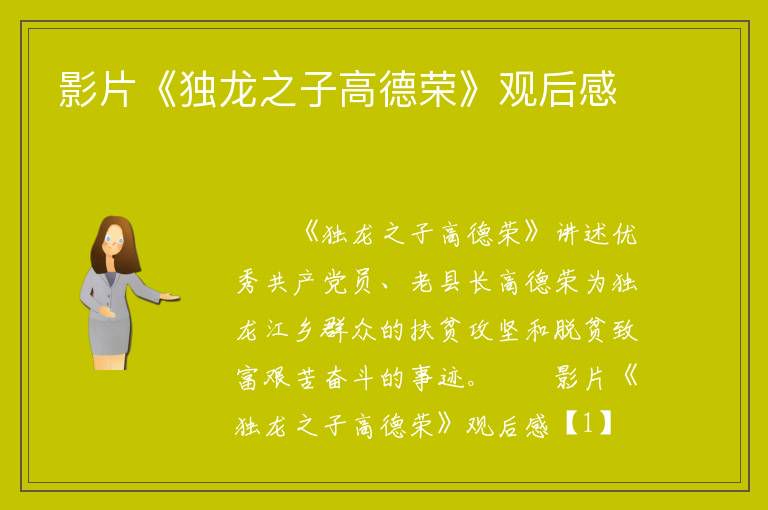 影片《独龙之子高德荣》观后感

《独龙之子高德荣》讲述优秀共产党员、老县长高德荣为独龙江乡群众的扶贫攻坚和脱贫致富艰苦奋斗的事迹。 影片《独龙之子高德荣》观后感【1】